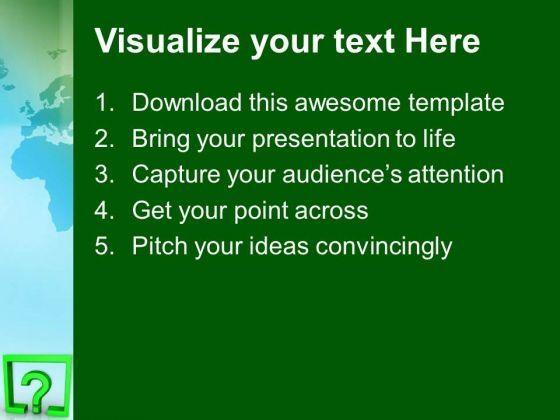 Visualize your text Here

1. Download this awesome template
2. Bring your presentation to life
3. Capture your audience's attention
4. Get your point across
5. Pitch your ideas convincingly

?